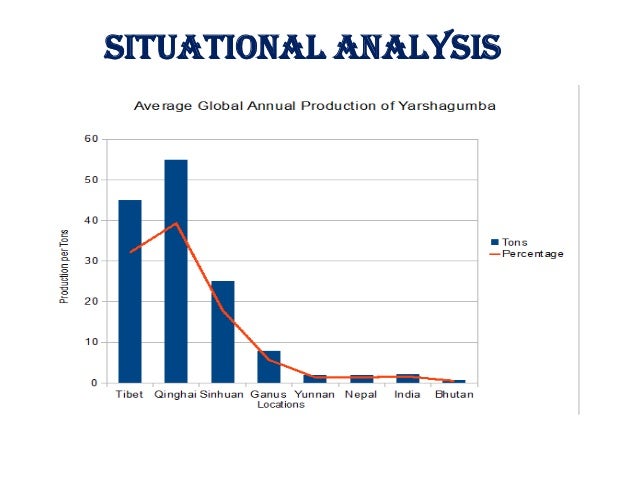 SITUATIONAL ANALYSIS

Average Global Annual Production of Yarshagumba

Production per Tons

60
50
40
30
20
10
0

Tibet Qinghai Sinhuan Ganus Yunnan Nepal India Bhutan
Locations

Tons
Percentage